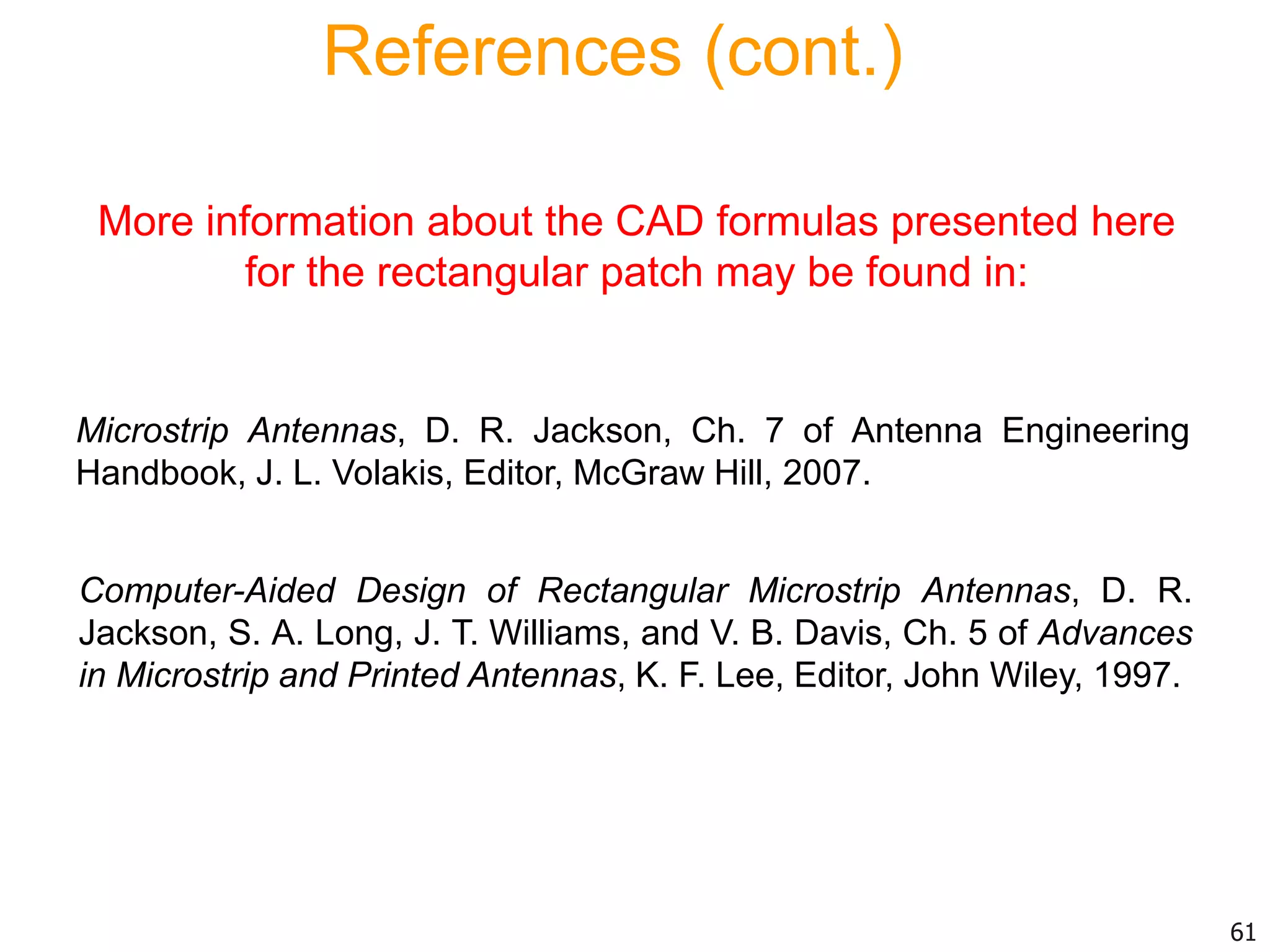 References (cont.)

More information about the CAD formulas presented here for the rectangular patch may be found in:

Microstrip Antennas, D. R. Jackson, Ch. 7 of Antenna Engineering Handbook, J. L. Volakis, Editor, McGraw Hill, 2007.

Computer-Aided Design of Rectangular Microstrip Antennas, D. R. Jackson, S. A. Long, J. T. Williams, and V. B. Davis, Ch. 5 of Advances in Microstrip and Printed Antennas, K. F. Lee, Editor, John Wiley, 1997.

61